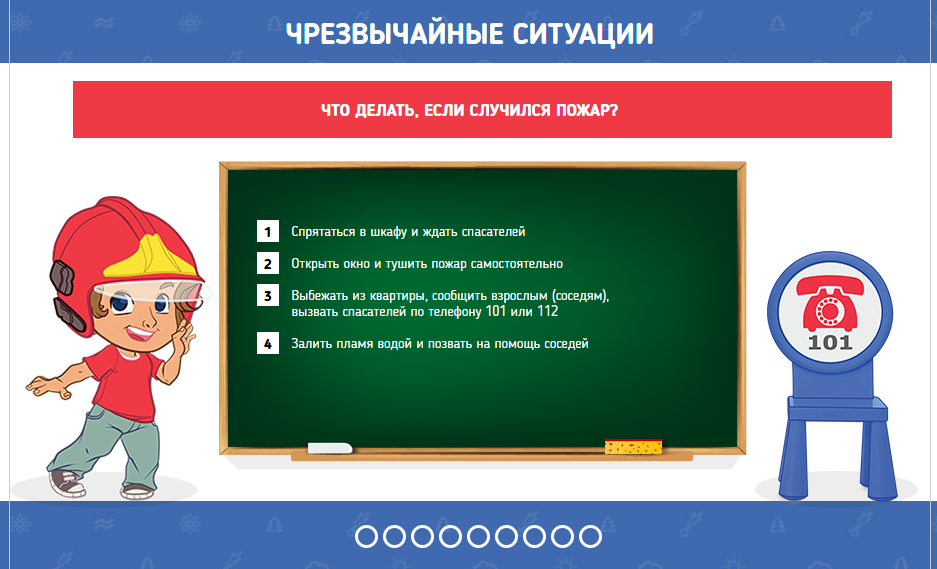 ЧРЕЗВЫЧАЙНЫЕ СИТУАЦИИ

ЧТО ДЕЛАТЬ, ЕСЛИ СЛУЧИЛСЯ ПОЖАР?

1 Спрятаться в шкафу и ждать спасателей

2 Открыть окно и тушить пожар самостоятельно

3 Выбежать из квартиры, сообщить взрослым (соседям), вызвать спасателей по телефону 101 или 112

4 Залить пламя водой и позвать на помощь соседей

101